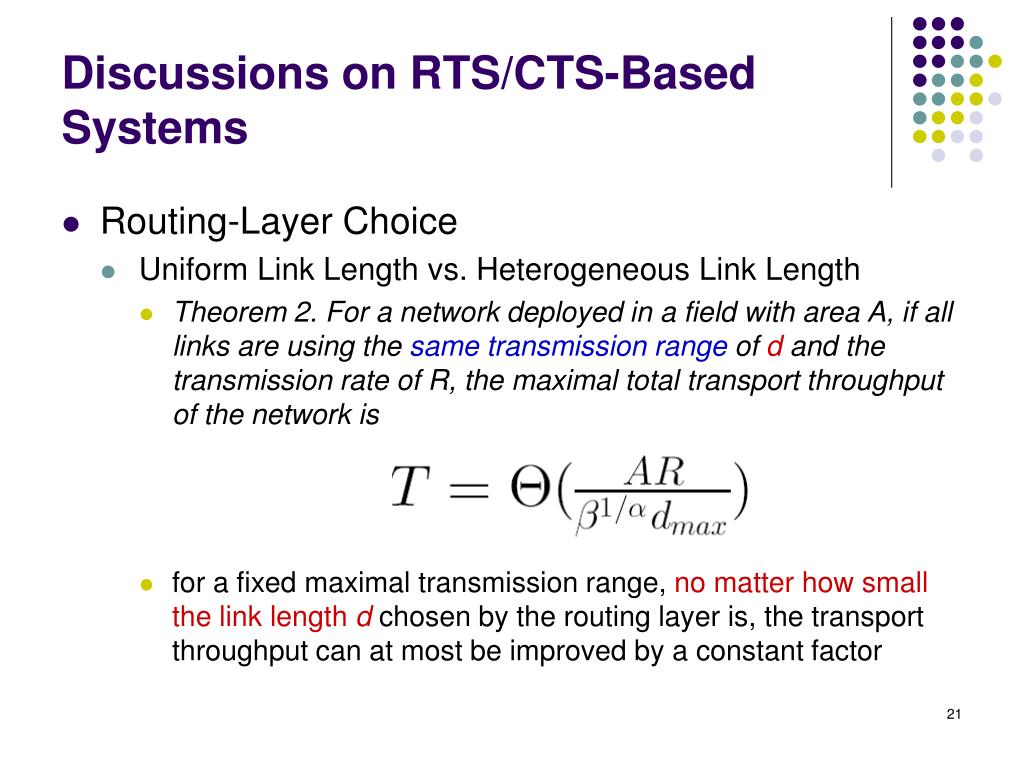 Discussions on RTS/CTS-Based Systems

Routing-Layer Choice

Uniform Link Length vs. Heterogeneous Link Length

Theorem 2. For a network deployed in a field with area A, if all links are using the same transmission range of d and the transmission rate of R, the maximal total transport throughput of the network is

$T = \Theta(\frac{AR}{\beta^{1/\alpha} d_{max}})$

for a fixed maximal transmission range, no matter how small the link length d chosen by the routing layer is, the transport throughput can at most be improved by a constant factor

21